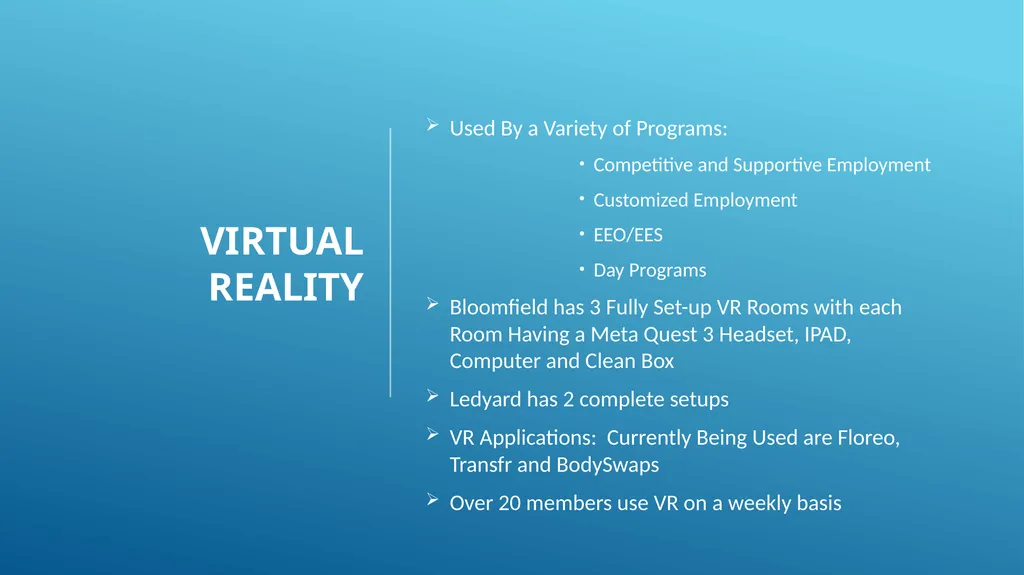 VIRTUAL REALITY

➢ Used By a Variety of Programs:

• Competitive and Supportive Employment

• Customized Employment

• EEO/EES

• Day Programs

➢ Bloomfield has 3 Fully Set-up VR Rooms with each Room Having a Meta Quest 3 Headset, IPAD, Computer and Clean Box

➢ Ledyard has 2 complete setups

➢ VR Applications: Currently Being Used are Floreo, Transfr and BodySwaps

➢ Over 20 members use VR on a weekly basis